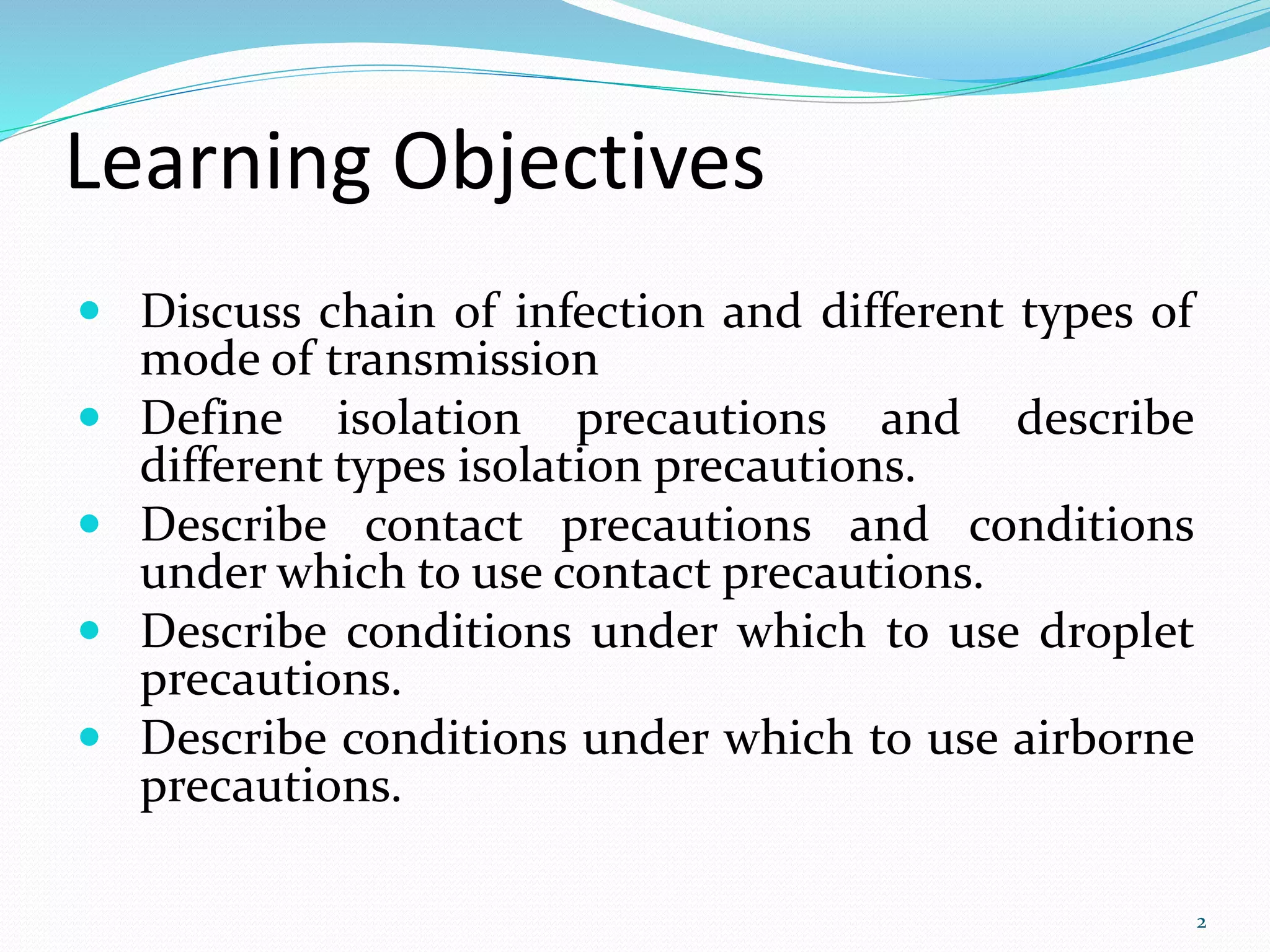 Learning Objectives

- Discuss chain of infection and different types of mode of transmission
- Define isolation precautions and describe different types isolation precautions.
- Describe contact precautions and conditions under which to use contact precautions.
- Describe conditions under which to use droplet precautions.
- Describe conditions under which to use airborne precautions.

2